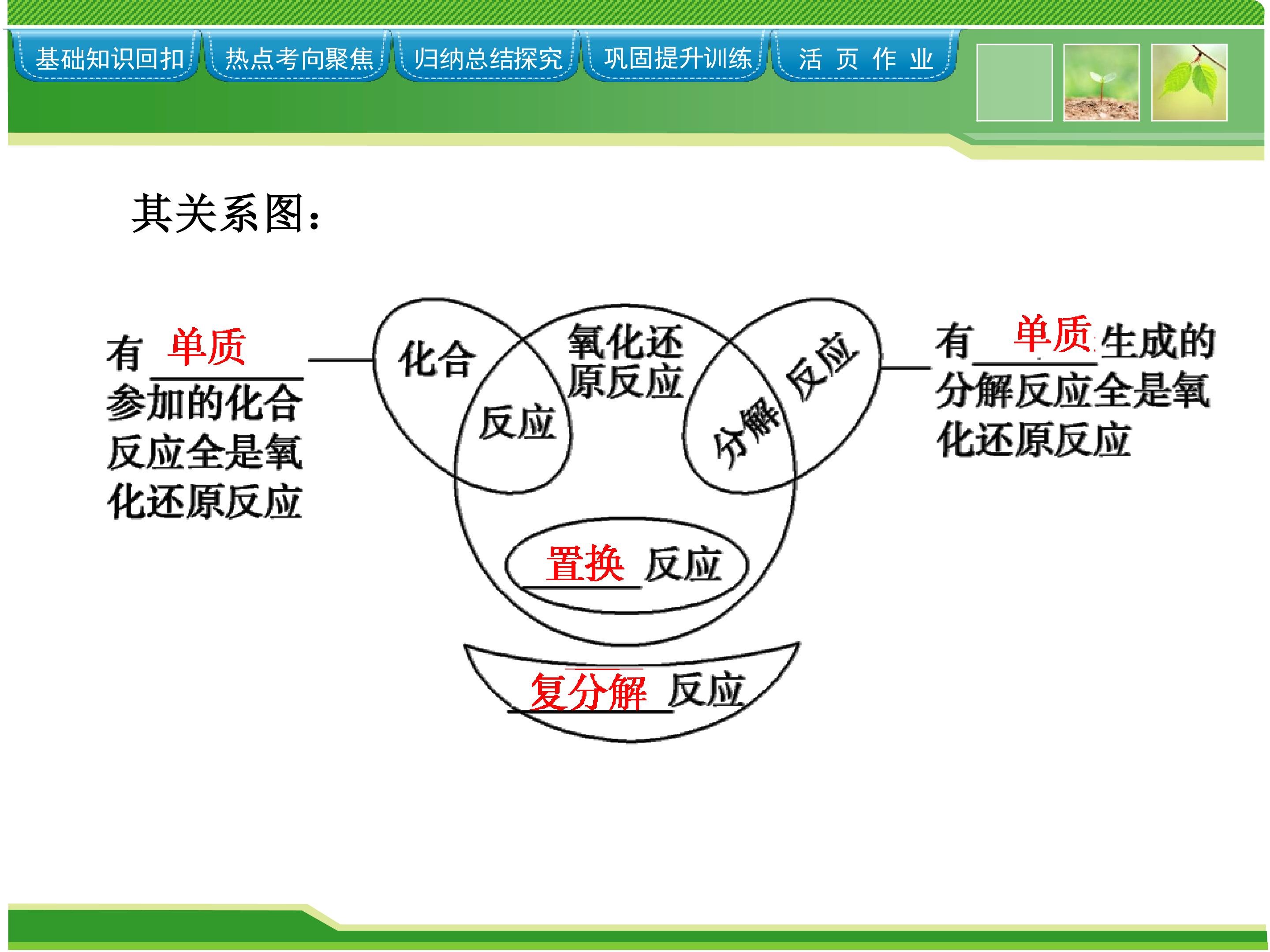 基础知识回扣 热点考向聚焦 归纳总结探究 巩固提升训练 活 页 作 业

其关系图：

有 单质 参加的化合反应全是氧化还原反应

化合

反应

氧化还原反应

分解

反应

有 单质 生成的分解反应全是氧化还原反应

置换 反应

复分解 反应